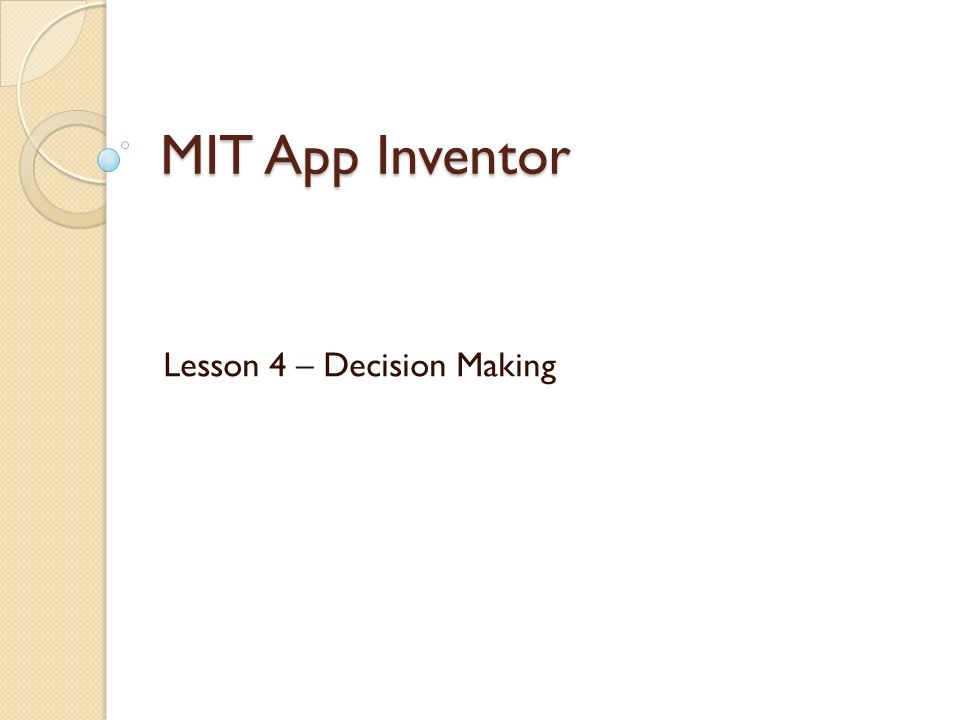 MIT App Inventor

Lesson 4 – Decision Making